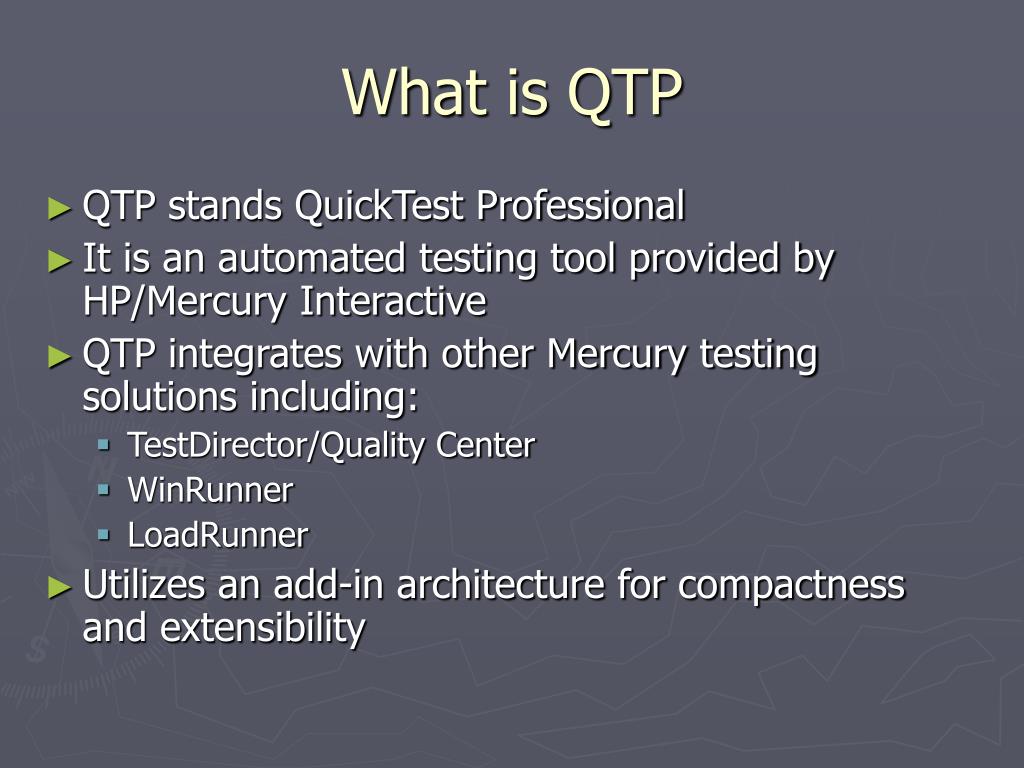 What is QTP

► QTP stands QuickTest Professional
► It is an automated testing tool provided by HP/Mercury Interactive
► QTP integrates with other Mercury testing solutions including:
▪ TestDirector/Quality Center
▪ WinRunner
▪ LoadRunner
► Utilizes an add-in architecture for compactness and extensibility